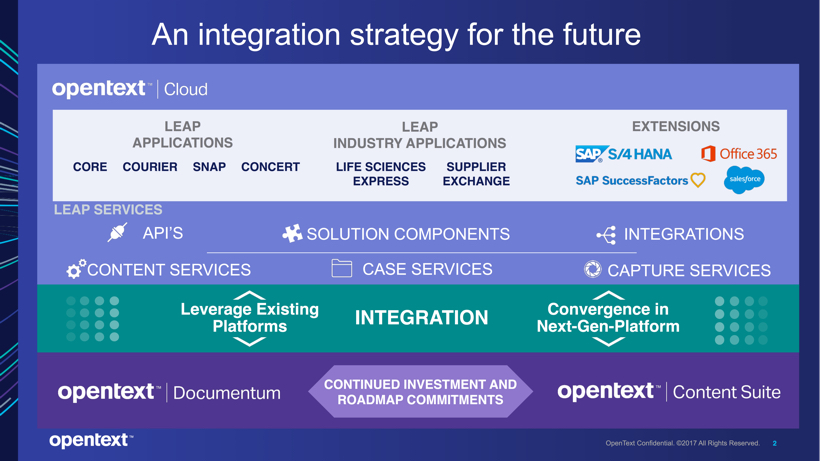 An integration strategy for the future

opentext™ | Cloud

LEAP APPLICATIONS

CORE COURIER SNAP CONCERT

LEAP INDUSTRY APPLICATIONS

LIFE SCIENCES EXPRESS

SUPPLIER EXCHANGE

EXTENSIONS

SAP S/4 HANA

Office 365

SAP SuccessFactors

salesforce

LEAP SERVICES

API'S

SOLUTION COMPONENTS

INTEGRATIONS

CONTENT SERVICES

CASE SERVICES

CAPTURE SERVICES

Leverage Existing Platforms

INTEGRATION

Convergence in Next-Gen-Platform

opentext™ | Documentum

CONTINUED INVESTMENT AND ROADMAP COMMITMENTS

opentext™ | Content Suite

opentext™

OpenText Confidential. ©2017 All Rights Reserved. 2